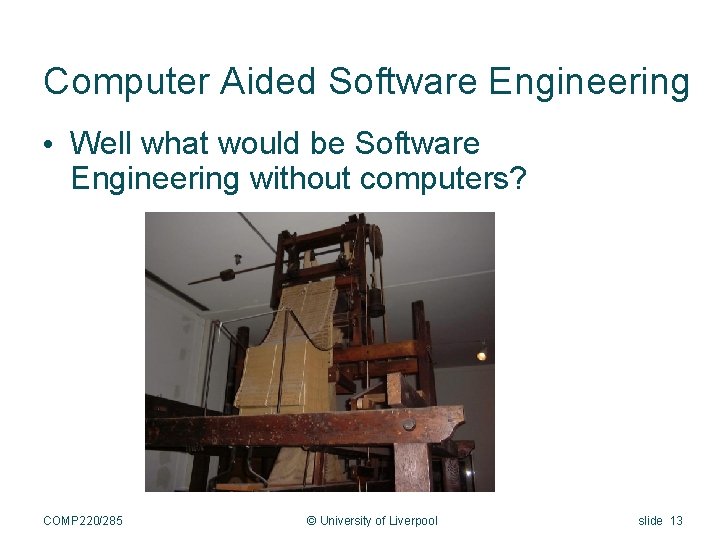 Computer Aided Software Engineering

• Well what would be Software Engineering without computers?

COMP220/285

© University of Liverpool

slide 13